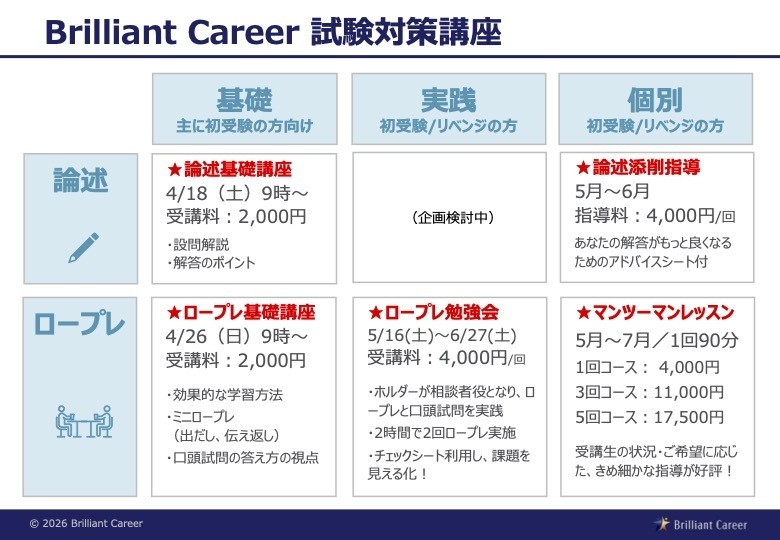 Brilliant Career 試験対策講座

| | 基礎 主に初受験の方向け | 実践 初受験/リベンジの方 | 個別 初受験/リベンジの方 |
|---|---|---|---|
| 論述 | ★論述基礎講座 4/18（土）9時～ 受講料：2,000円 ・設問解説 ・解答のポイント | （企画検討中） | ★論述添削指導 5月～6月 指導料：4,000円/回 あなたの解答がもっと良くなるためのアドバイスシート付 |
| ロープレ | ★ロープレ基礎講座 4/26（日）9時～ 受講料：2,000円 ・効果的な学習方法 ・ミニロープレ（出だし、伝え返し） ・口頭試問の答え方の視点 | ★ロープレ勉強会 5/16(土)～6/27(土) 受講料：4,000円/回 ・ホルダーが相談者役となり、ロープレと口頭試問を実践 ・2時間で2回ロープレ実施 ・チェックシート利用し、課題を見える化！ | ★マンツーマンレッスン 5月～7月／1回90分 1回コース： 4,000円 3回コース：11,000円 5回コース：17,500円 受講生の状況・ご希望に応じた、きめ細かな指導が好評！ |

© 2026 Brilliant Career

Brilliant Career